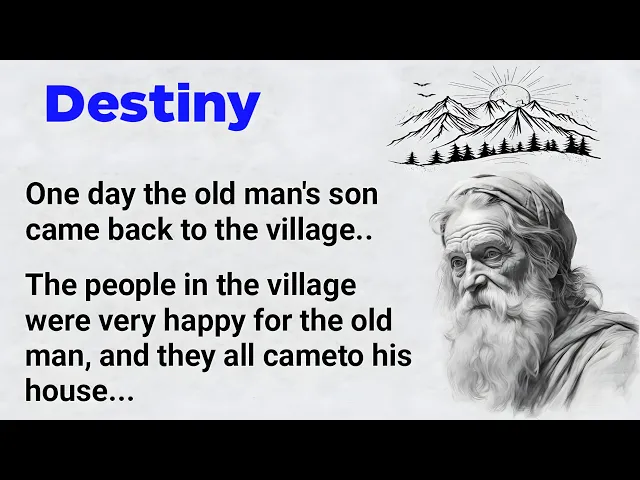 Destiny

One day the old man's son came back to the village..

The people in the village were very happy for the old man, and they all cameto his house...